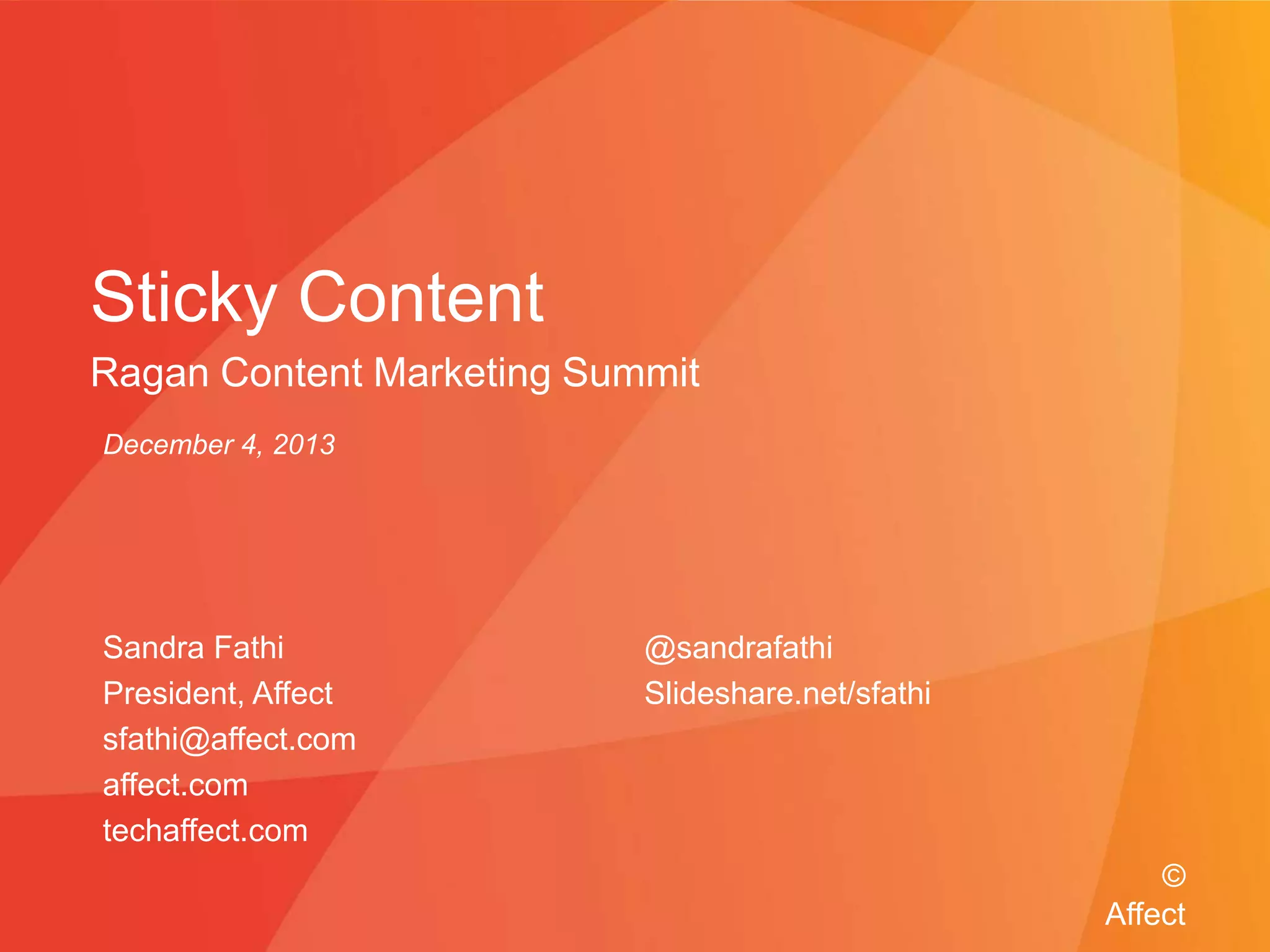 Sticky Content

Ragan Content Marketing Summit

December 4, 2013

Sandra Fathi
President, Affect
sfathi@affect.com
affect.com
techaffect.com

@sandrafathi
Slideshare.net/sfathi

©
Affect